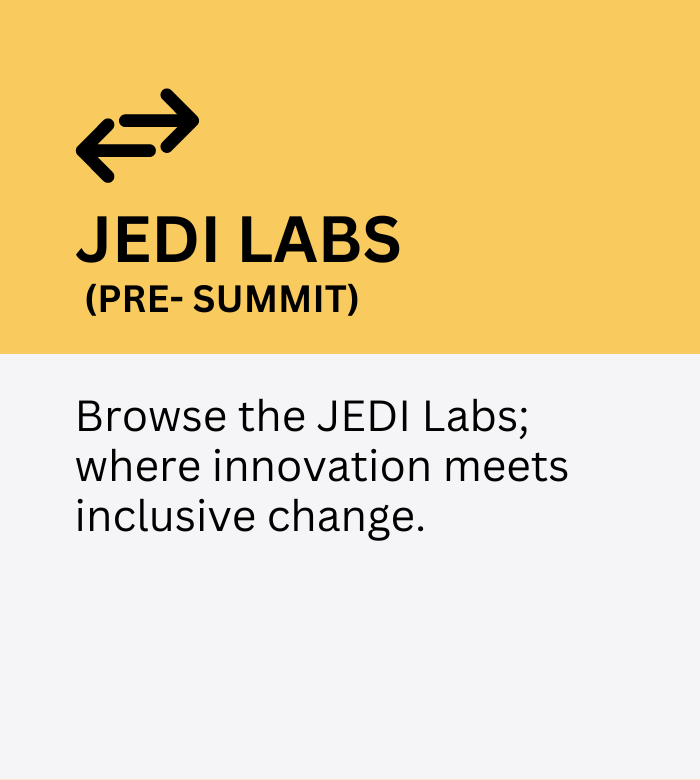 JEDI LABS
(PRE- SUMMIT)

Browse the JEDI Labs; where innovation meets inclusive change.